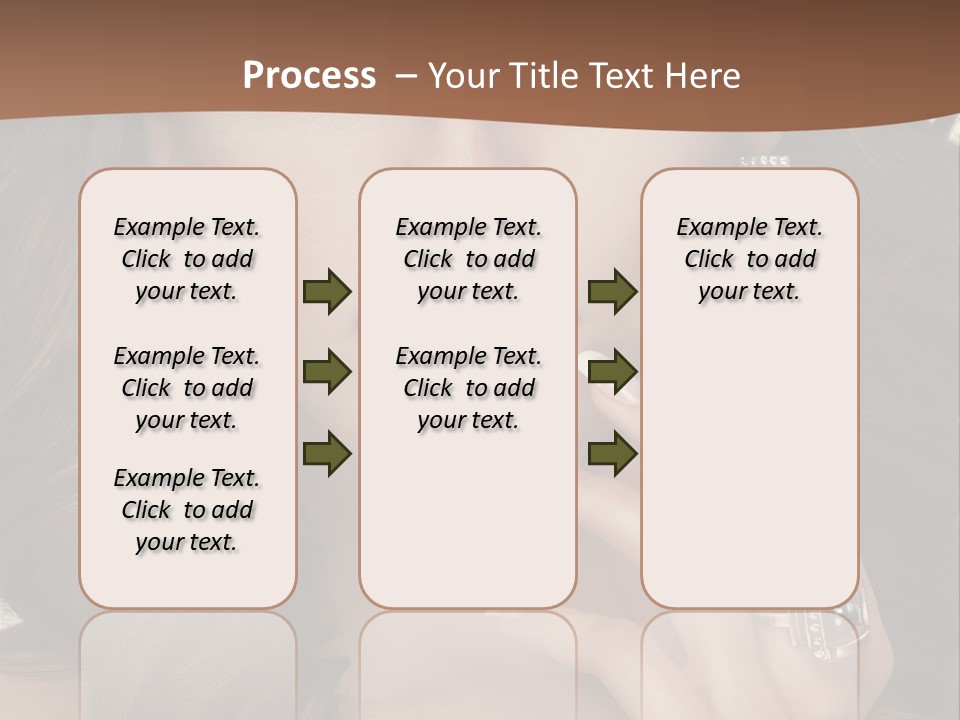 Process – Your Title Text Here

Example Text. Click to add your text.

Example Text. Click to add your text.

Example Text. Click to add your text.

Example Text. Click to add your text.

Example Text. Click to add your text.

Example Text. Click to add your text.